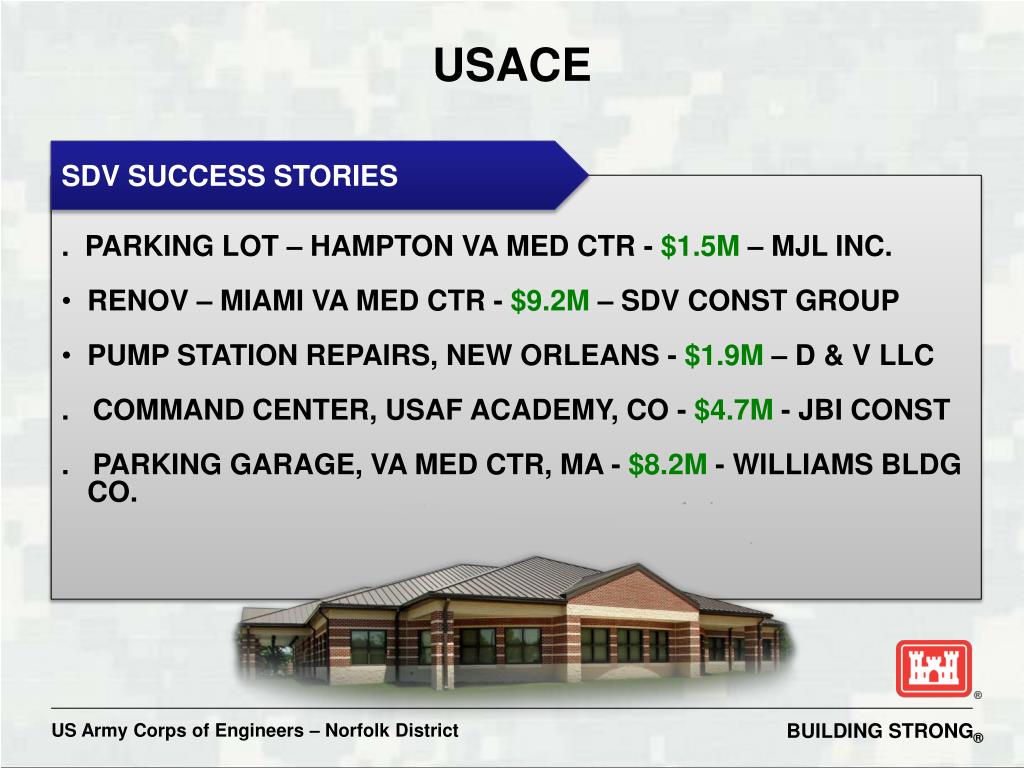 USACE

SDV SUCCESS STORIES

. PARKING LOT – HAMPTON VA MED CTR - $1.5M – MJL INC.

• RENOV – MIAMI VA MED CTR - $9.2M – SDV CONST GROUP

• PUMP STATION REPAIRS, NEW ORLEANS - $1.9M – D & V LLC

. COMMAND CENTER, USAF ACADEMY, CO - $4.7M - JBI CONST

. PARKING GARAGE, VA MED CTR, MA - $8.2M - WILLIAMS BLDG CO.

®

US Army Corps of Engineers – Norfolk District

BUILDING STRONG®